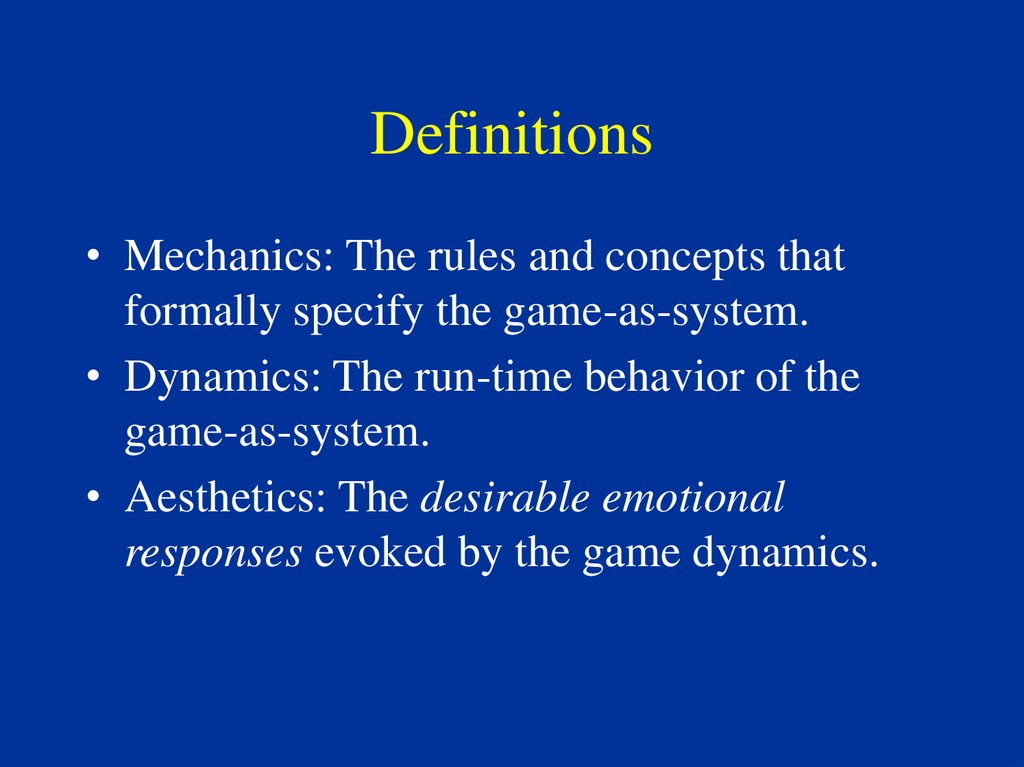 Definitions

• Mechanics: The rules and concepts that formally specify the game-as-system.
• Dynamics: The run-time behavior of the game-as-system.
• Aesthetics: The desirable emotional responses evoked by the game dynamics.